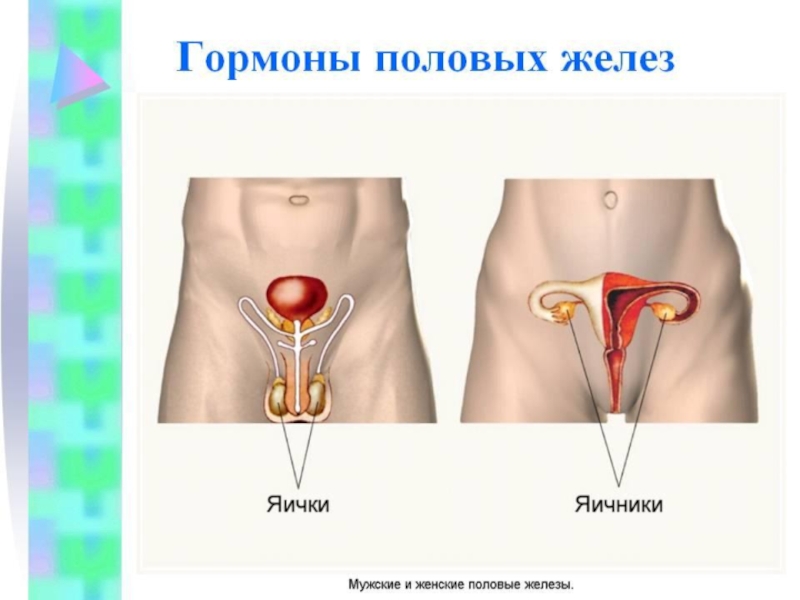 Гормоны половых желез

Яички

Яичники

Мужские и женские половые железы.